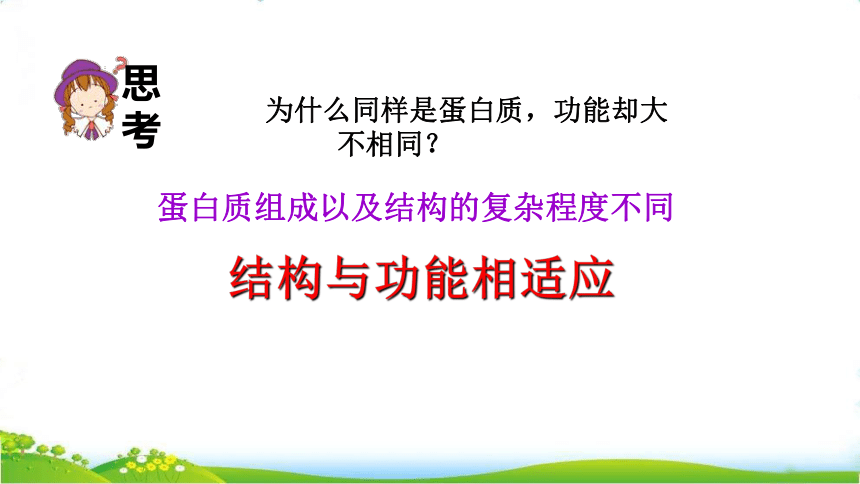 思考

为什么同样是蛋白质，功能却大不相同？

蛋白质组成以及结构的复杂程度不同

结构与功能相适应